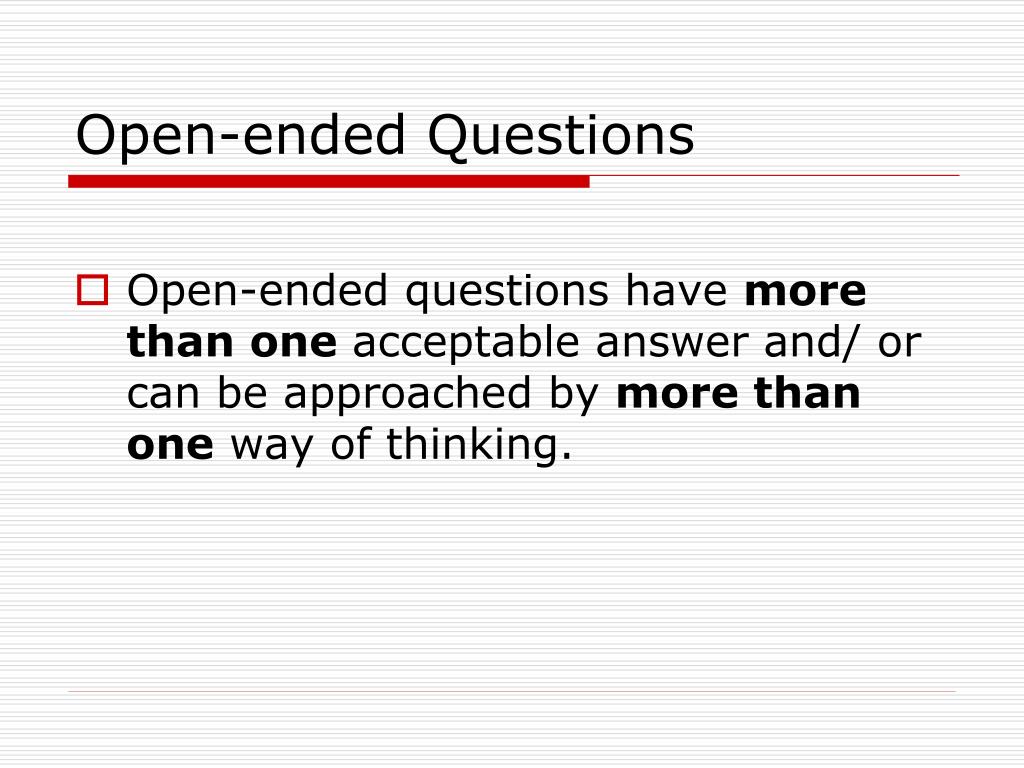 Open-ended Questions

Open-ended questions have more than one acceptable answer and/ or can be approached by more than one way of thinking.